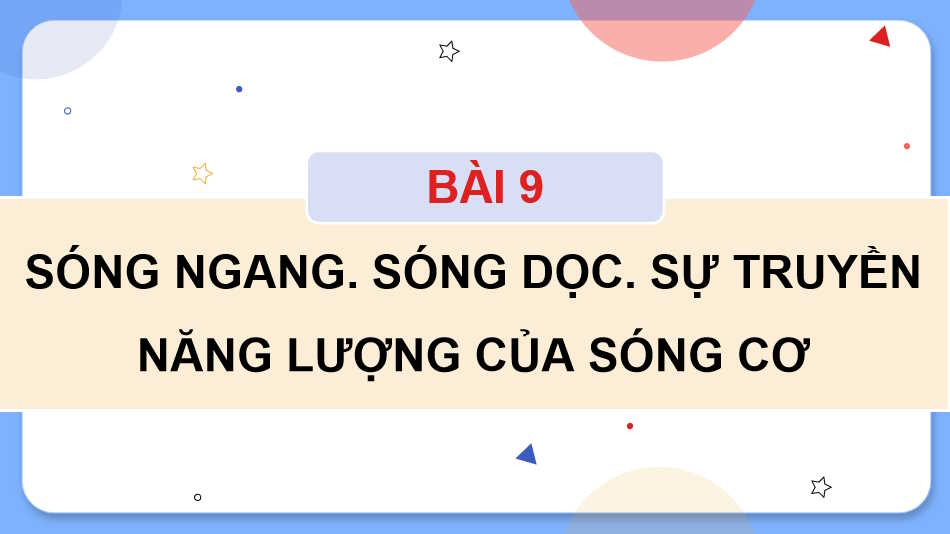 BÀI 9

SÓNG NGANG. SÓNG DỌC. SỰ TRUYỀN NĂNG LƯỢNG CỦA SÓNG CƠ